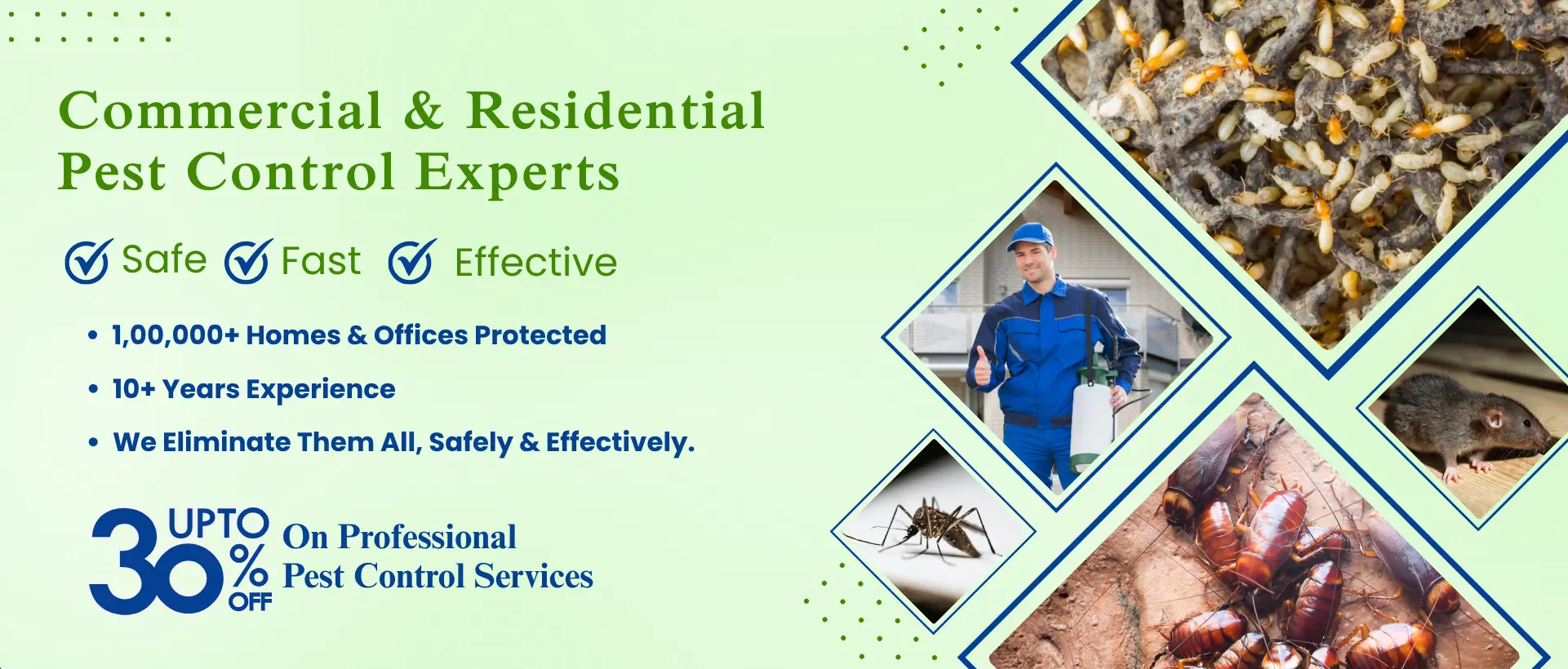 Commercial & Residential Pest Control Experts

Safe Fast Effective

• 1,00,000+ Homes & Offices Protected
• 10+ Years Experience
• We Eliminate Them All, Safely & Effectively.

UPTO 30% OFF On Professional Pest Control Services